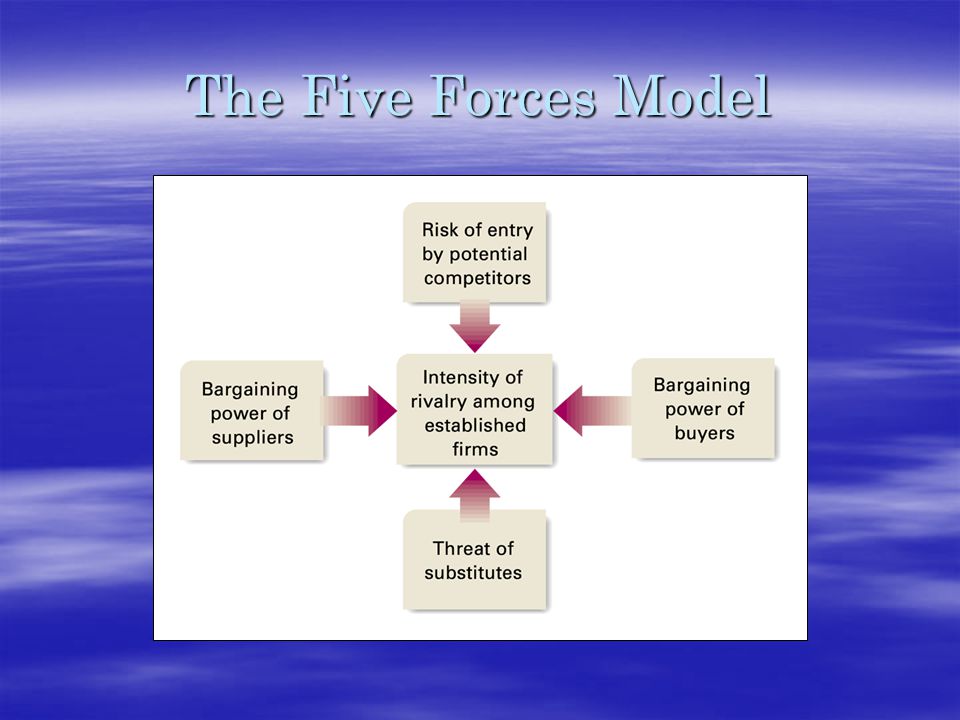 The Five Forces Model

Risk of entry by potential competitors

Bargaining power of suppliers

Intensity of rivalry among established firms

Bargaining power of buyers

Threat of substitutes